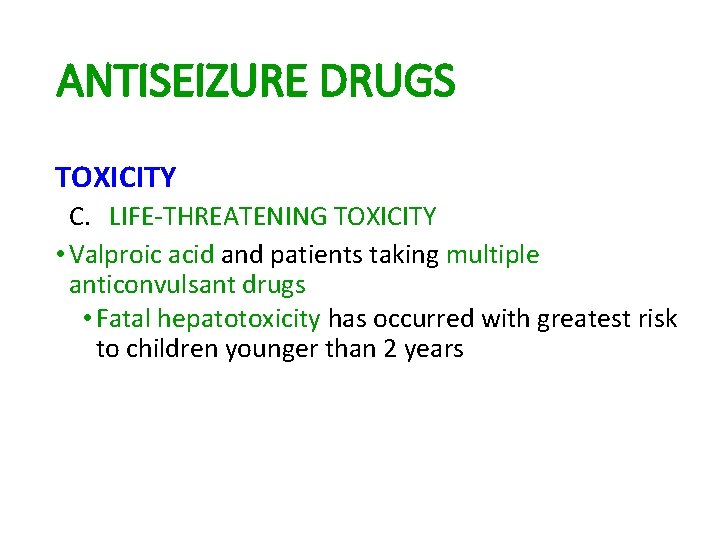 ANTISEIZURE DRUGS

TOXICITY

C. LIFE-THREATENING TOXICITY

• Valproic acid and patients taking multiple anticonvulsant drugs

• Fatal hepatotoxicity has occurred with greatest risk to children younger than 2 years